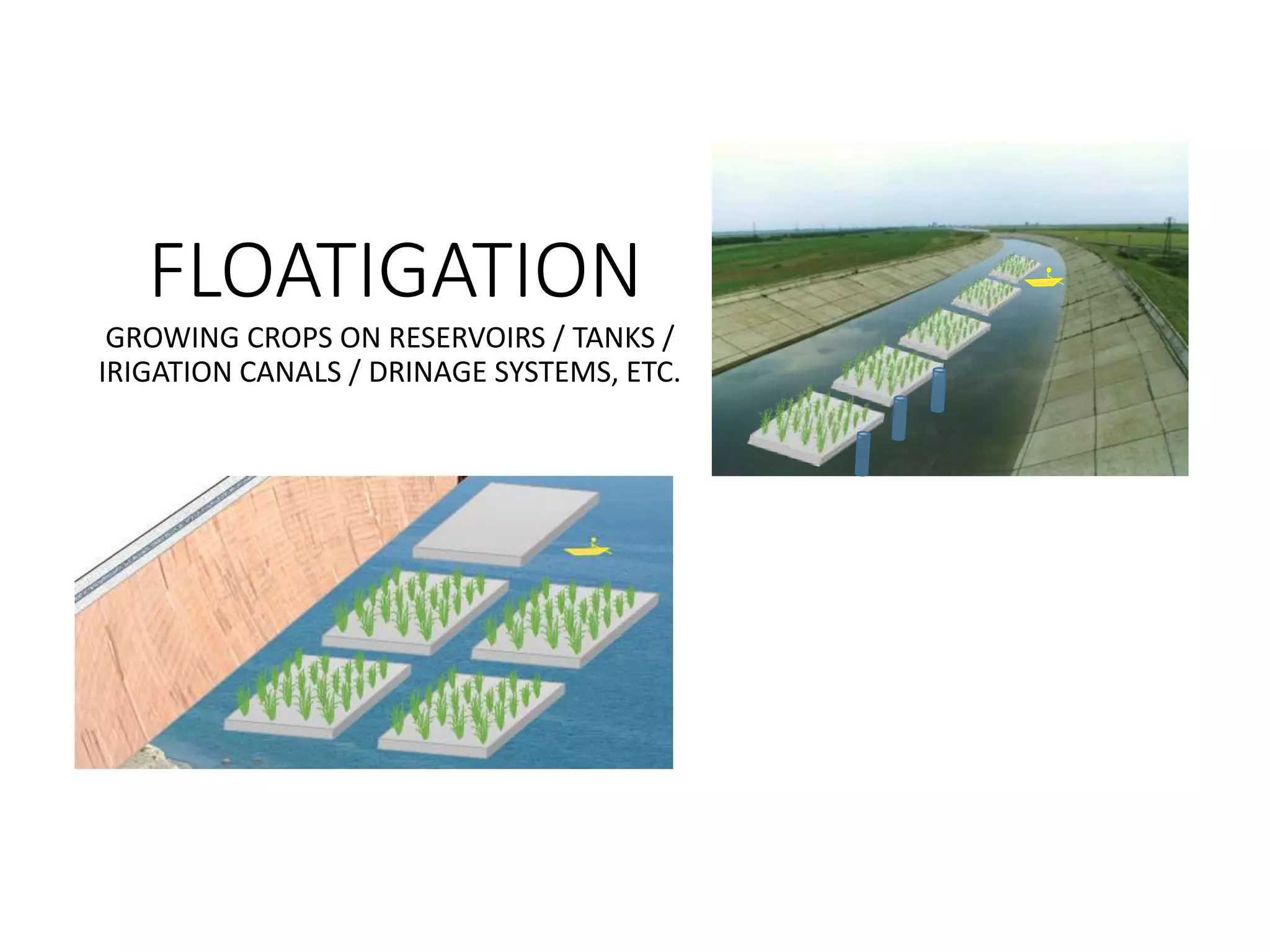 FLOATIGATION

GROWING CROPS ON RESERVOIRS / TANKS / IRIGATION CANALS / DRINAGE SYSTEMS, ETC.